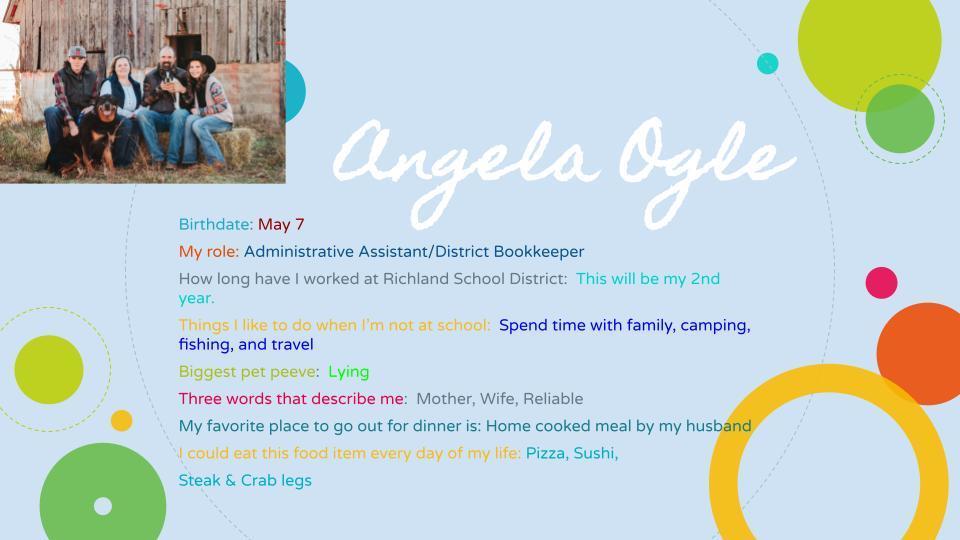 Angela Ogle

Birthdate: May 7

My role: Administrative Assistant/District Bookkeeper

How long have I worked at Richland School District: This will be my 2nd year.

Things I like to do when I'm not at school: Spend time with family, camping, fishing, and travel

Biggest pet peeve: Lying

Three words that describe me: Mother, Wife, Reliable

My favorite place to go out for dinner is: Home cooked meal by my husband

I could eat this food item every day of my life: Pizza, Sushi, Steak & Crab legs